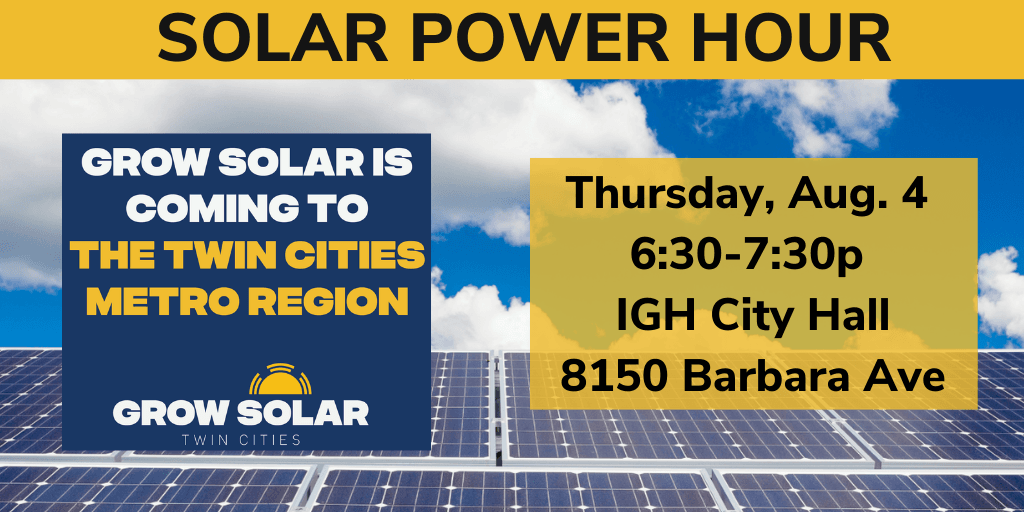 SOLAR POWER HOUR

GROW SOLAR IS COMING TO THE TWIN CITIES METRO REGION

GROW SOLAR
TWIN CITIES

Thursday, Aug. 4
6:30-7:30p
IGH City Hall
8150 Barbara Ave